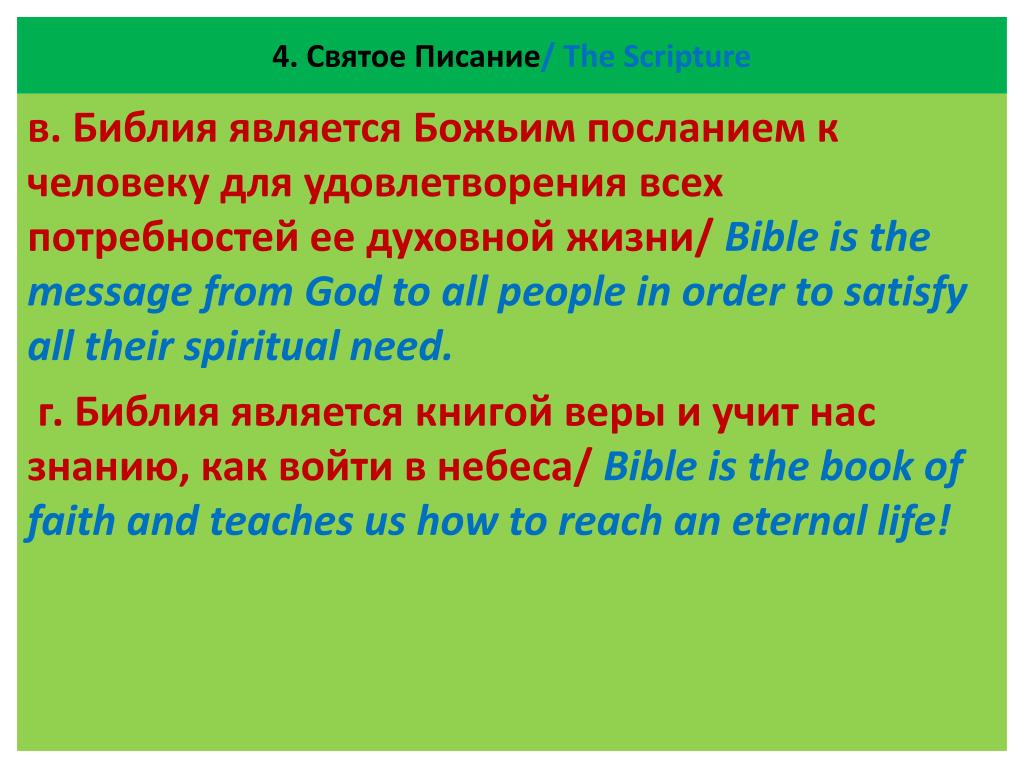 4. Святое Писание/ The Scripture

в. Библия является Божьим посланием к человеку для удовлетворения всех потребностей ее духовной жизни/ Bible is the message from God to all people in order to satisfy all their spiritual need.

г. Библия является книгой веры и учит нас знанию, как войти в небеса/ Bible is the book of faith and teaches us how to reach an eternal life!